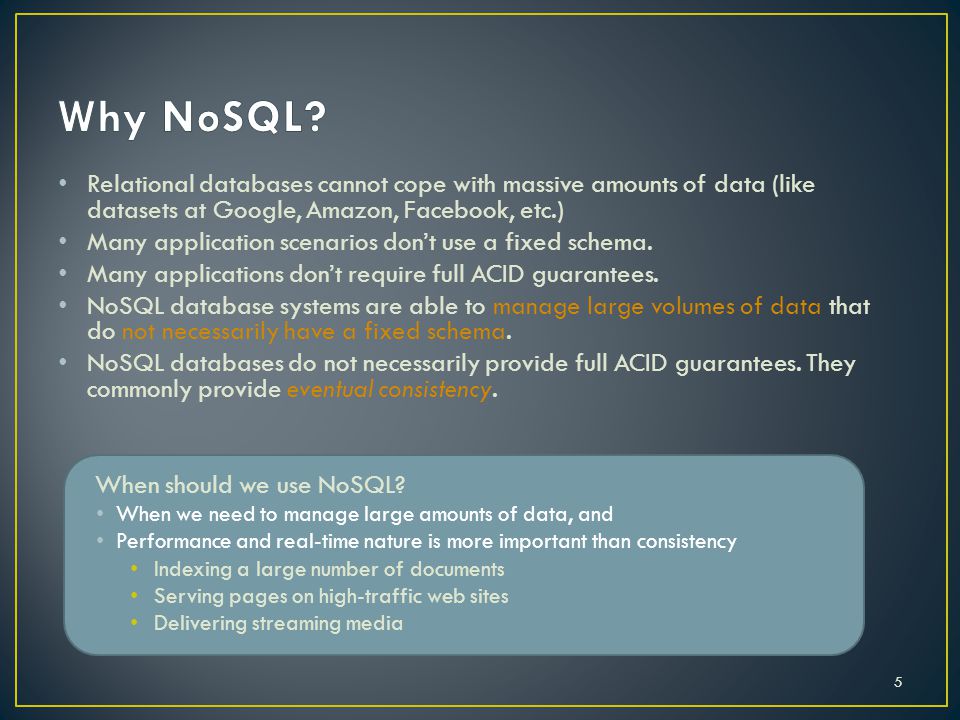 Why NoSQL?

• Relational databases cannot cope with massive amounts of data (like datasets at Google, Amazon, Facebook, etc.)
• Many application scenarios don't use a fixed schema.
• Many applications don't require full ACID guarantees.
• NoSQL database systems are able to manage large volumes of data that do not necessarily have a fixed schema.
• NoSQL databases do not necessarily provide full ACID guarantees. They commonly provide eventual consistency.

When should we use NoSQL?
• When we need to manage large amounts of data, and
• Performance and real-time nature is more important than consistency
  • Indexing a large number of documents
  • Serving pages on high-traffic web sites
  • Delivering streaming media

5